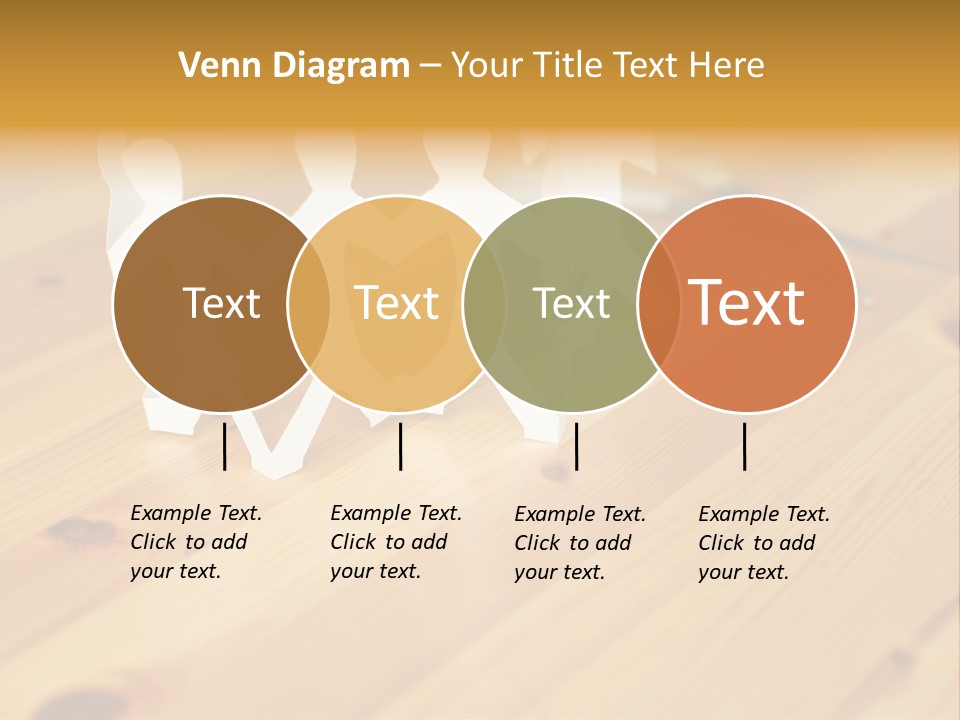 Venn Diagram – Your Title Text Here

Text

Text

Text

Text

Example Text. Click to add your text.

Example Text. Click to add your text.

Example Text. Click to add your text.

Example Text. Click to add your text.